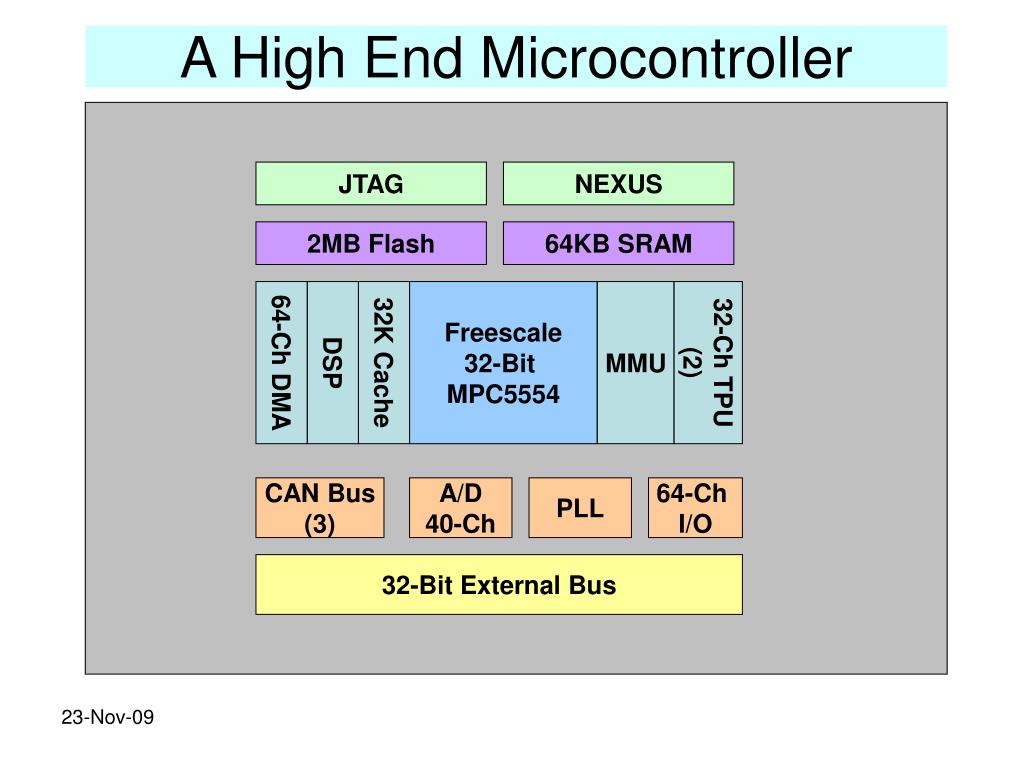 A High End Microcontroller

JTAG

NEXUS

2MB Flash

64KB SRAM

64-Ch DMA

DSP

32K Cache

Freescale 32-Bit MPC5554

MMU

32-Ch TPU (2)

CAN Bus (3)

A/D 40-Ch

PLL

64-Ch I/O

32-Bit External Bus

23-Nov-09